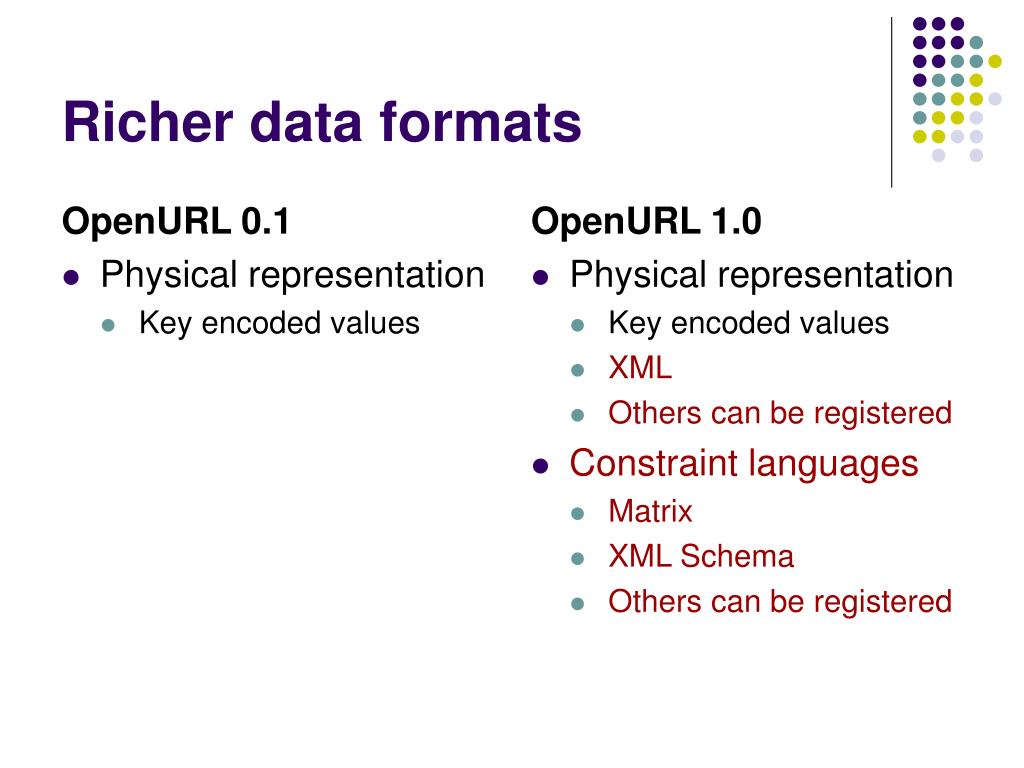 Richer data formats

OpenURL 0.1

- Physical representation
  - Key encoded values

OpenURL 1.0

- Physical representation
  - Key encoded values
  - XML
  - Others can be registered
- Constraint languages
  - Matrix
  - XML Schema
  - Others can be registered